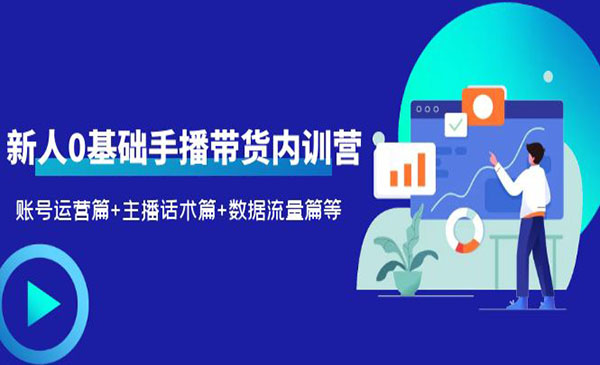 新人0基础手播带货内训营

账号运营篇+主播话术篇+数据流量篇等